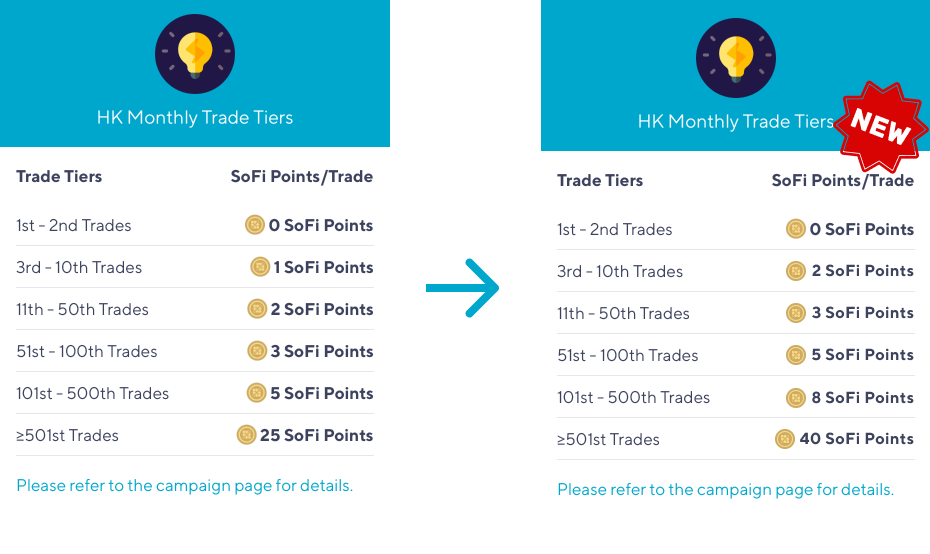 HK Monthly Trade Tiers

| Trade Tiers | SoFi Points/Trade |
|---|---|
| 1st - 2nd Trades | 0 SoFi Points |
| 3rd - 10th Trades | 1 SoFi Points |
| 11th - 50th Trades | 2 SoFi Points |
| 51st - 100th Trades | 3 SoFi Points |
| 101st - 500th Trades | 5 SoFi Points |
| ≥501st Trades | 25 SoFi Points |

Please refer to the campaign page for details.

HK Monthly Trade Tiers

NEW

| Trade Tiers | SoFi Points/Trade |
|---|---|
| 1st - 2nd Trades | 0 SoFi Points |
| 3rd - 10th Trades | 2 SoFi Points |
| 11th - 50th Trades | 3 SoFi Points |
| 51st - 100th Trades | 5 SoFi Points |
| 101st - 500th Trades | 8 SoFi Points |
| ≥501st Trades | 40 SoFi Points |

Please refer to the campaign page for details.